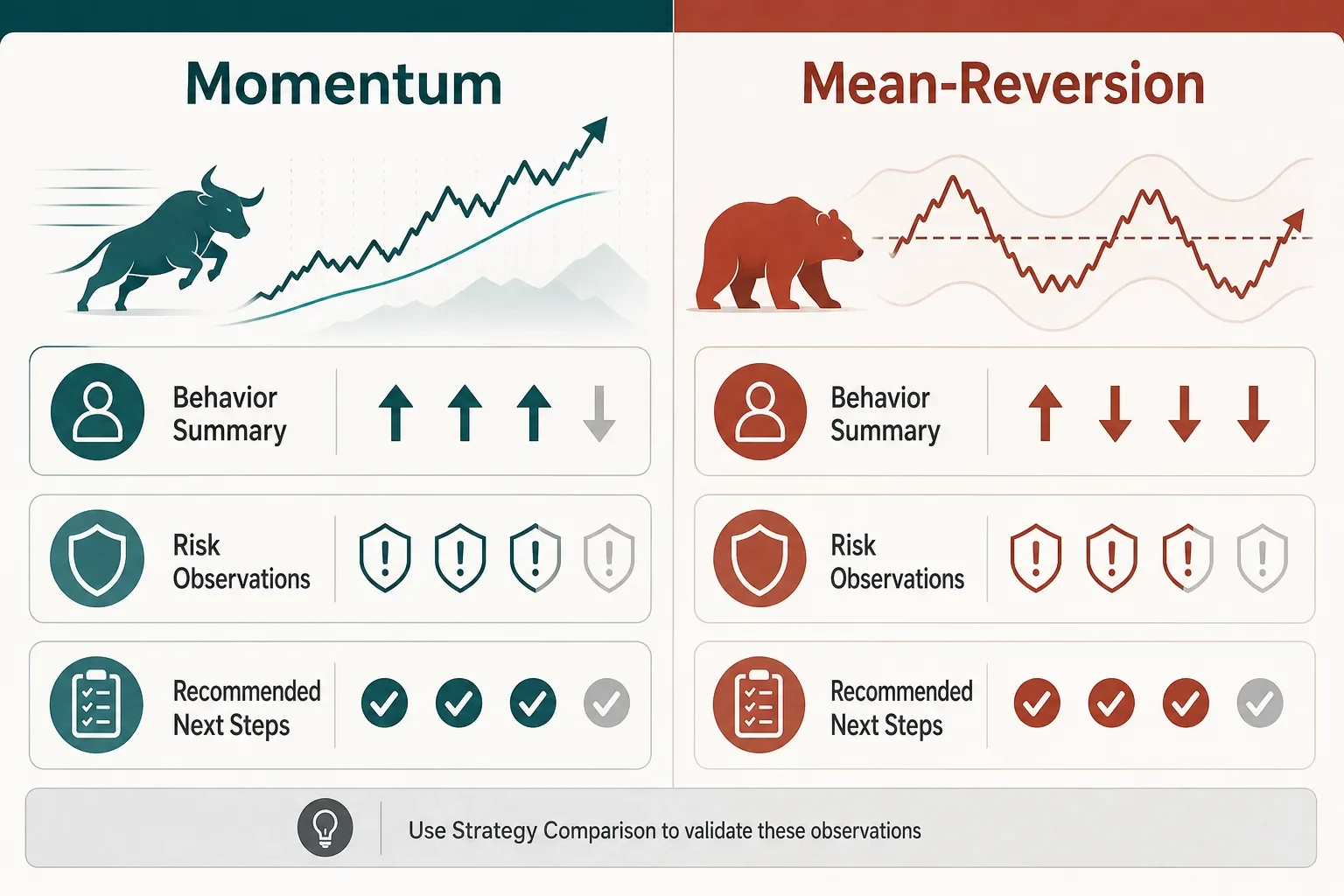 Momentum

Behavior Summary

Risk Observations

Recommended Next Steps

Mean-Reversion

Behavior Summary

Risk Observations

Recommended Next Steps

Use Strategy Comparison to validate these observations